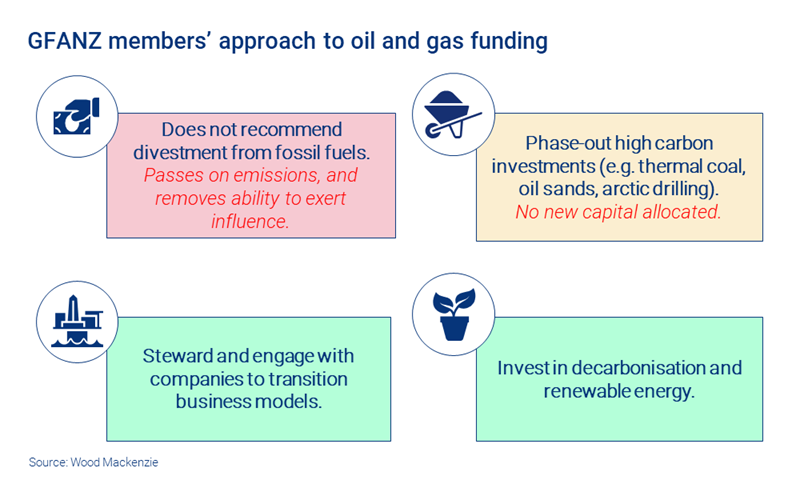 GFANZ members' approach to oil and gas funding

Does not recommend divestment from fossil fuels. Passes on emissions, and removes ability to exert influence.

Phase-out high carbon investments (e.g. thermal coal, oil sands, arctic drilling). No new capital allocated.

Steward and engage with companies to transition business models.

Invest in decarbonisation and renewable energy.

Source: Wood Mackenzie